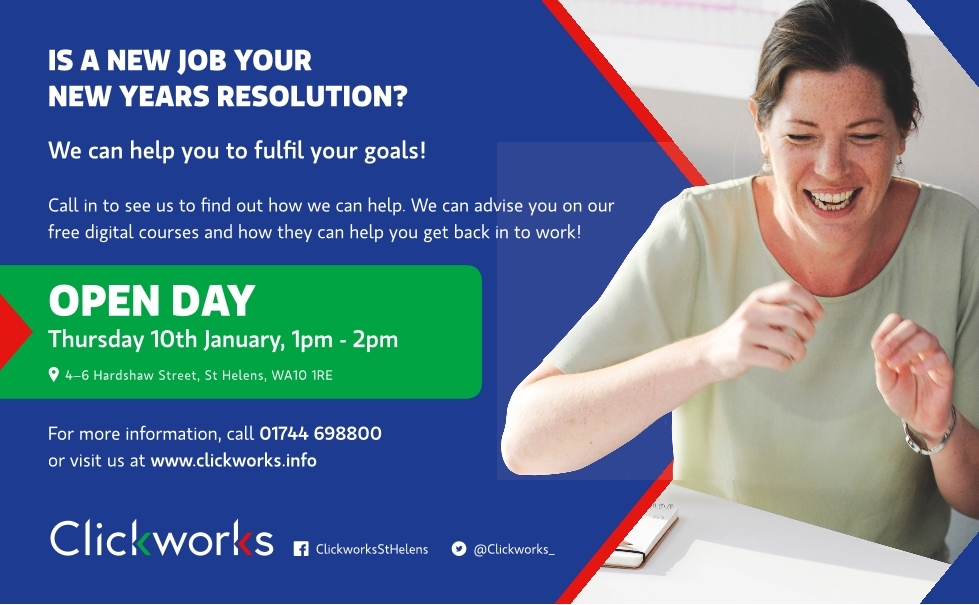 IS A NEW JOB YOUR NEW YEARS RESOLUTION?

We can help you to fulfil your goals!

Call in to see us to find out how we can help. We can advise you on our free digital courses and how they can help you get back in to work!

OPEN DAY

Thursday 10th January, 1pm - 2pm

4–6 Hardshaw Street, St Helens, WA10 1RE

For more information, call 01744 698800 or visit us at www.clickworks.info

Clickworks

ClickworksStHelens

@Clickworks_